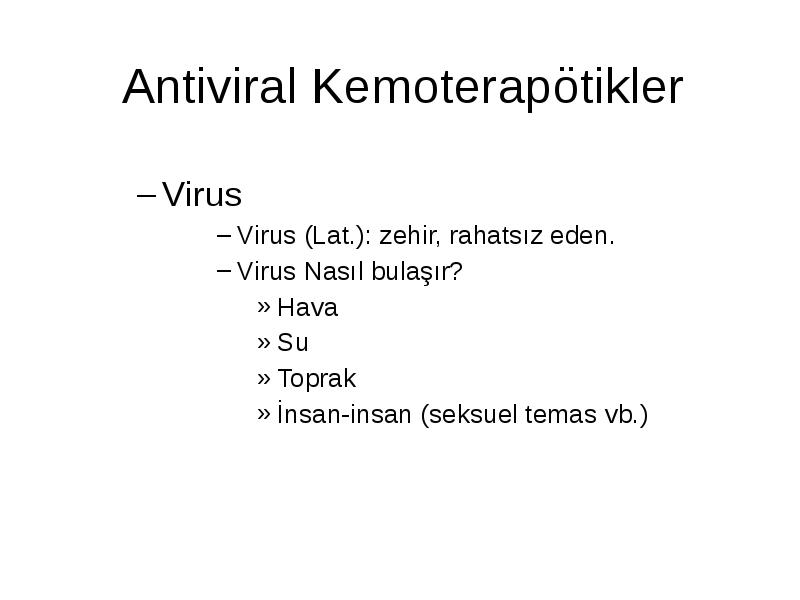 Antiviral Kemoterapötikler

– Virus

– Virus (Lat.): zehir, rahatsız eden.

– Virus Nasıl bulaşır?

» Hava

» Su

» Toprak

» İnsan-insan (seksuel temas vb.)